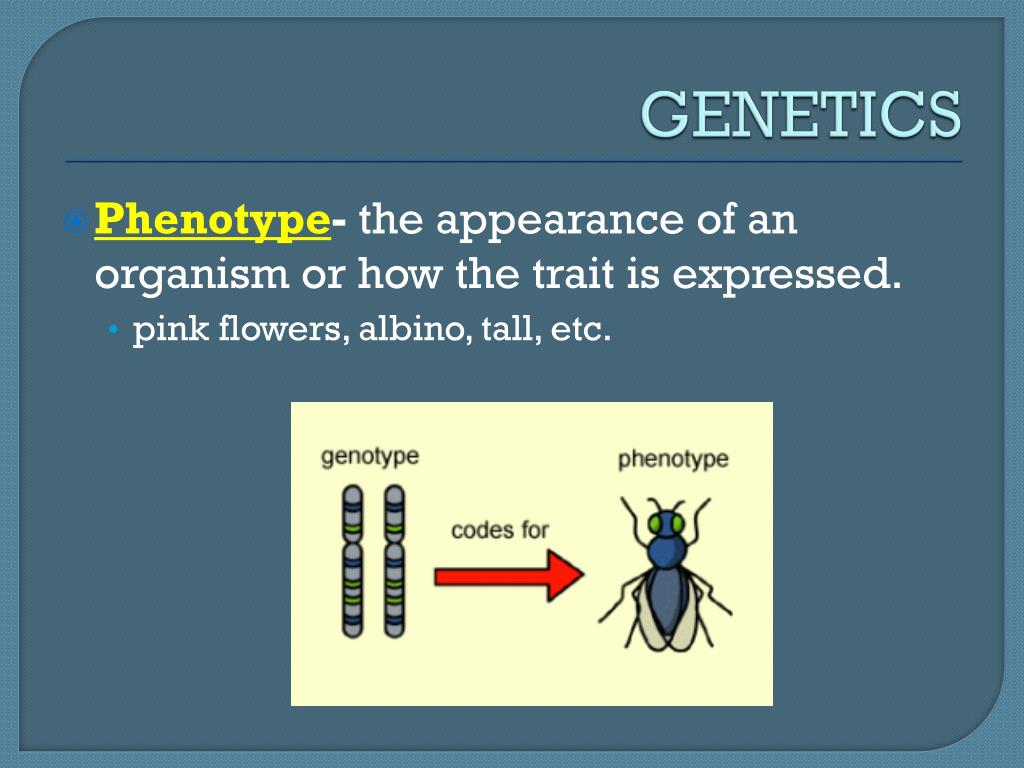 GENETICS

Phenotype- the appearance of an organism or how the trait is expressed.

pink flowers, albino, tall, etc.

genotype

codes for

phenotype